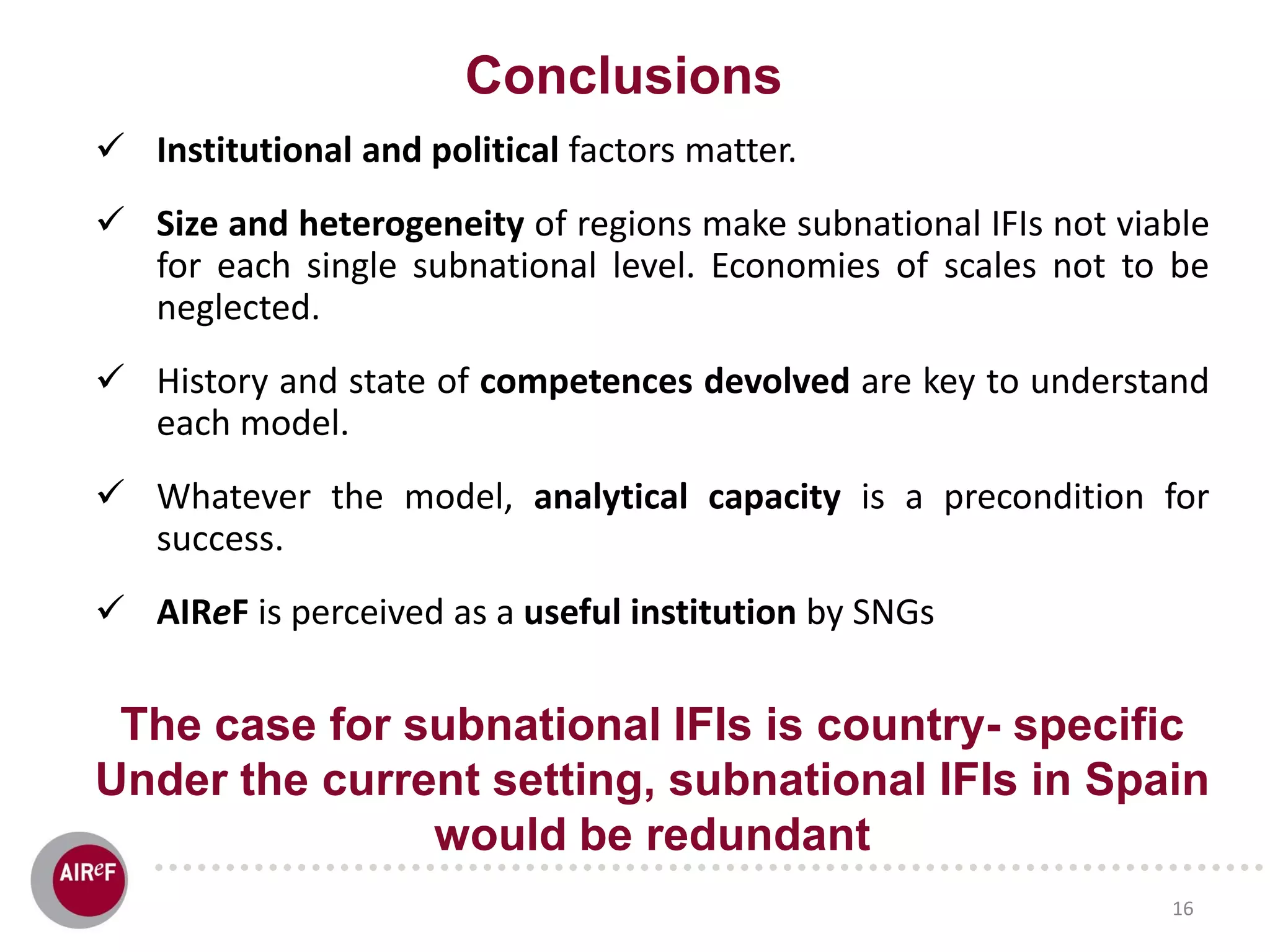 Conclusions

✓ Institutional and political factors matter.

✓ Size and heterogeneity of regions make subnational IFIs not viable for each single subnational level. Economies of scales not to be neglected.

✓ History and state of competences devolved are key to understand each model.

✓ Whatever the model, analytical capacity is a precondition for success.

✓ AIReF is perceived as a useful institution by SNGs

The case for subnational IFIs is country- specific
Under the current setting, subnational IFIs in Spain would be redundant

AIReF

16